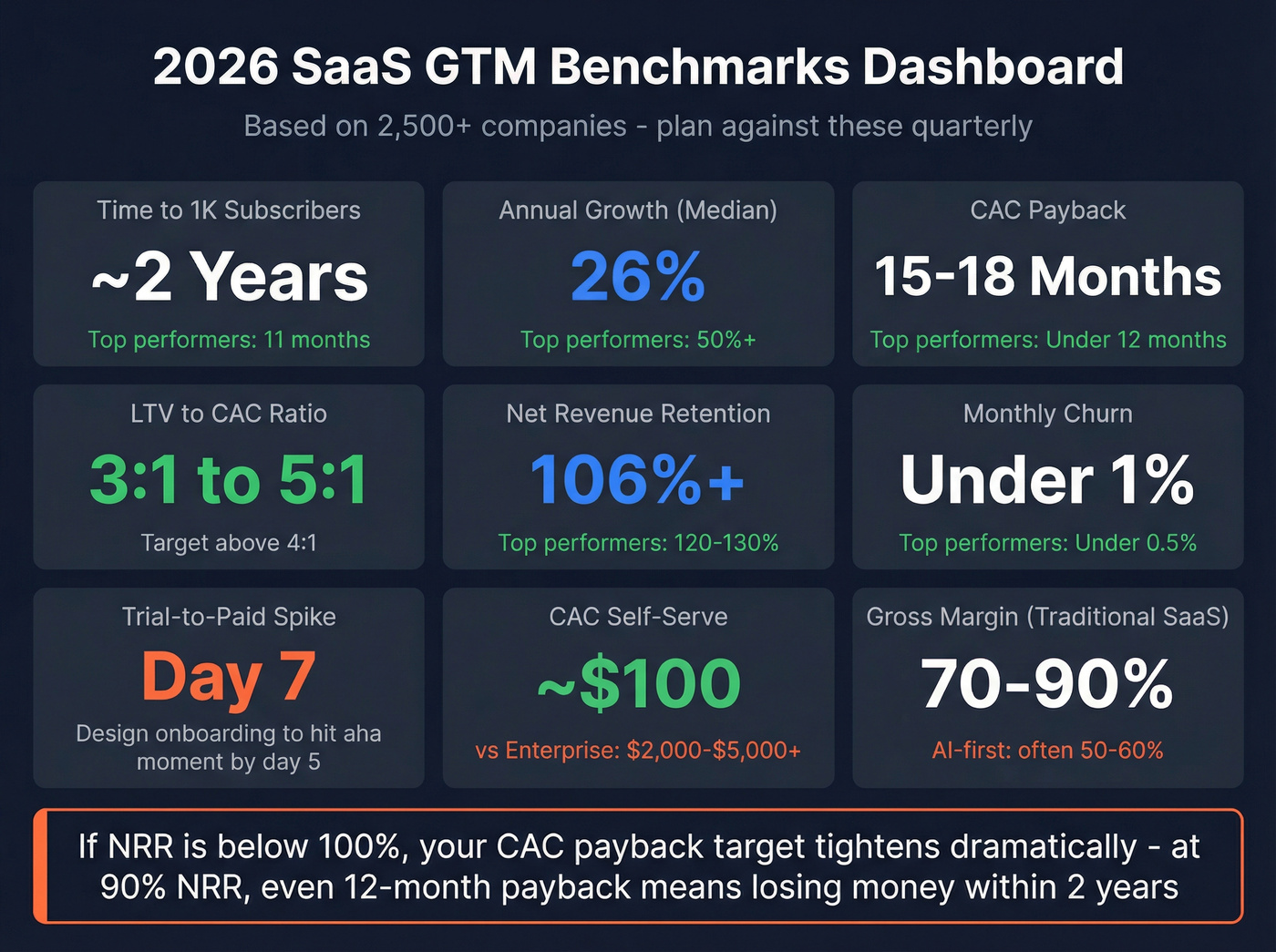 2026 SaaS GTM Benchmarks Dashboard

Based on 2,500+ companies - plan against these quarterly

Time to 1K Subscribers
~2 Years
Top performers: 11 months

Annual Growth (Median)
26%
Top performers: 50%+

CAC Payback
15-18 Months
Top performers: Under 12 months

LTV to CAC Ratio
3:1 to 5:1
Target above 4:1

Net Revenue Retention
106%+
Top performers: 120-130%

Monthly Churn
Under 1%
Top performers: Under 0.5%

Trial-to-Paid Spike
Day 7
Design onboarding to hit aha moment by day 5

CAC Self-Serve
~$100
vs Enterprise: $2,000-$5,000+

Gross Margin (Traditional SaaS)
70-90%
AI-first: often 50-60%

If NRR is below 100%, your CAC payback target tightens dramatically - at 90% NRR, even 12-month payback means losing money within 2 years